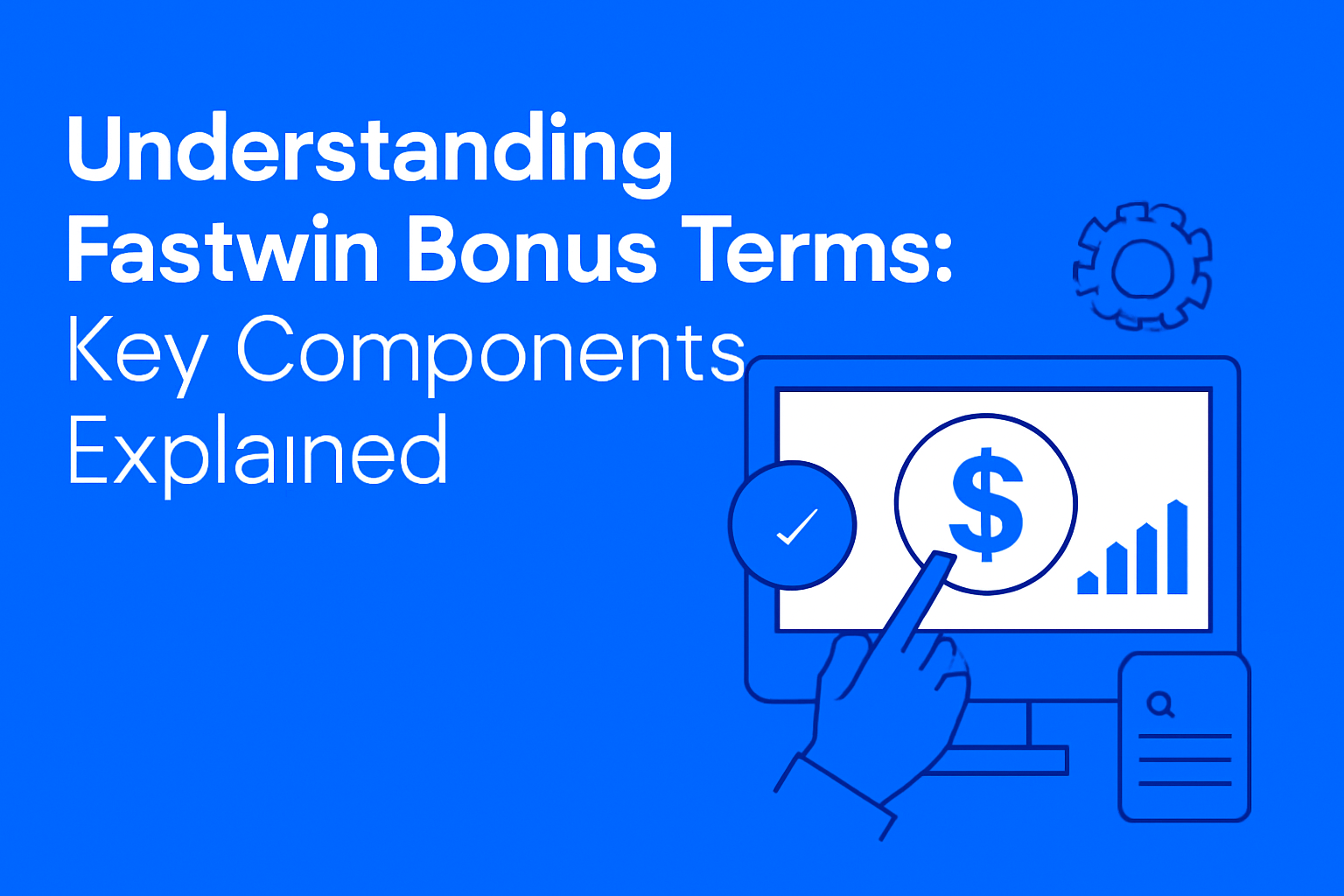 Understanding Fastwin Bonus Terms: Key Components Explained

$